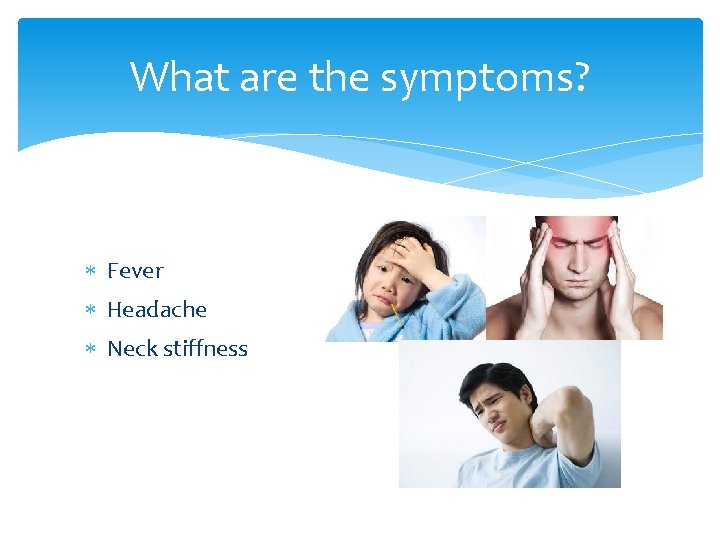 What are the symptoms?

* Fever
* Headache
* Neck stiffness